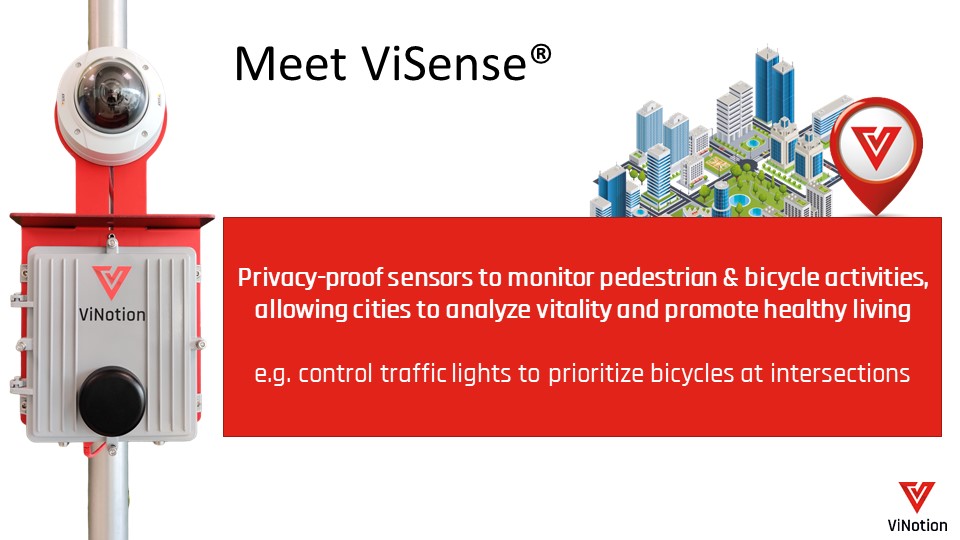 Meet ViSense®

ViNotion

Privacy-proof sensors to monitor pedestrian & bicycle activities, allowing cities to analyze vitality and promote healthy living

e.g. control traffic lights to prioritize bicycles at intersections

ViNotion